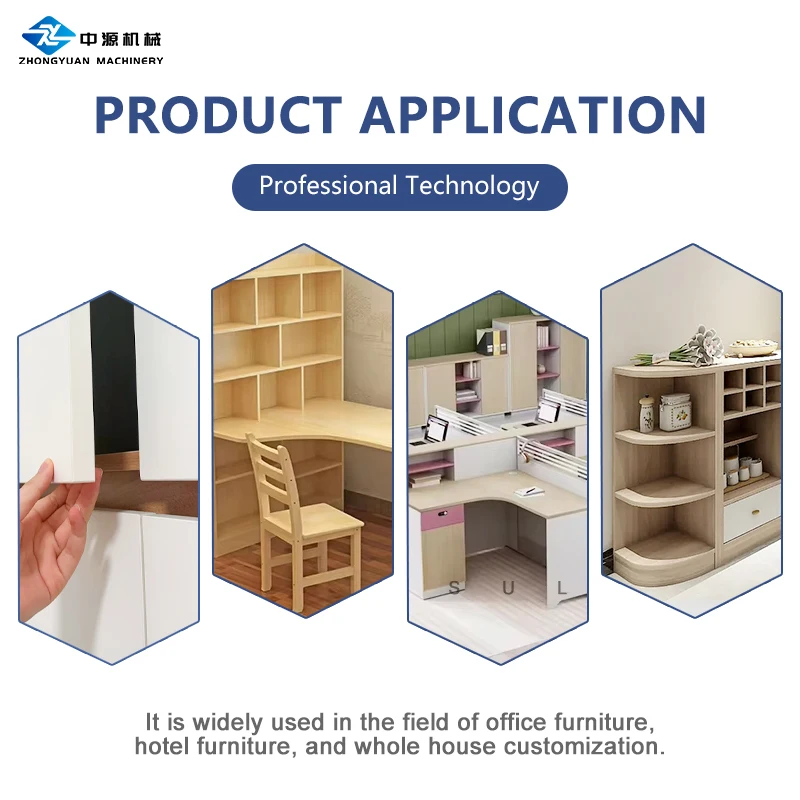 中源机械
ZHONGYUAN MACHINERY

PRODUCT APPLICATION

Professional Technology

S U L

It is widely used in the field of office furniture, hotel furniture, and whole house customization.